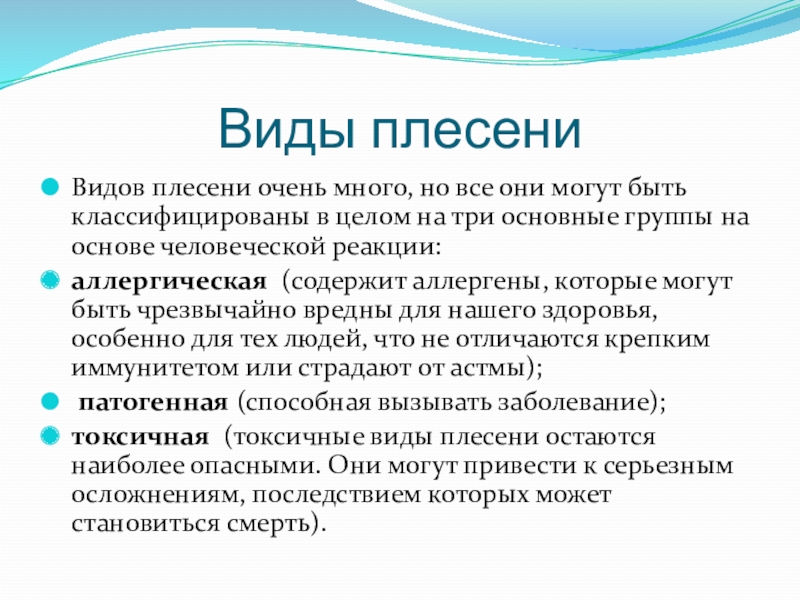 Виды плесени

Видов плесени очень много, но все они могут быть классифицированы в целом на три основные группы на основе человеческой реакции:

аллергическая (содержит аллергены, которые могут быть чрезвычайно вредны для нашего здоровья, особенно для тех людей, что не отличаются крепким иммунитетом или страдают от астмы);

патогенная (способная вызывать заболевание);

токсичная (токсичные виды плесени остаются наиболее опасными. Они могут привести к серьезным осложнениям, последствием которых может становиться смерть).